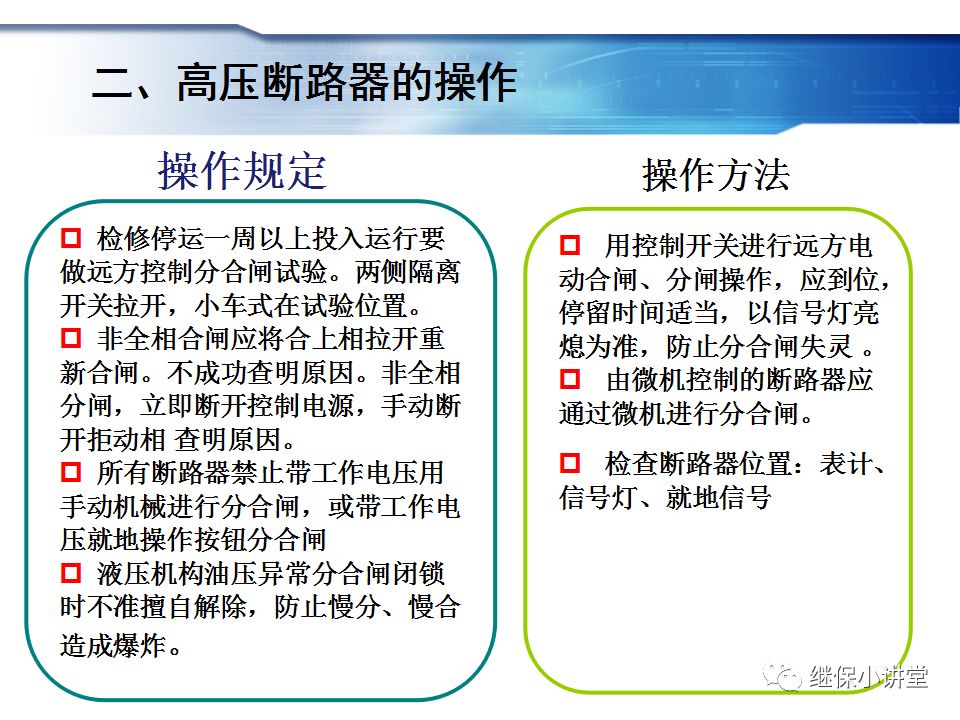 二、高压断路器的操作

操作规定

□ 检修停运一周以上投入运行要做远方控制分合闸试验。两侧隔离开关拉开，小车式在试验位置。

□ 非全相合闸应将合上相拉开重新合闸。不成功查明原因。非全相分闸，立即断开控制电源，手动断开拒动相 查明原因。

□ 所有断路器禁止带工作电压用手动机械进行分合闸，或带工作电压就地操作按钮分合闸

□ 液压机构油压异常分合闸闭锁时不准擅自解除，防止慢分、慢合造成爆炸。

操作方法

□ 用控制开关进行远方电动合闸、分闸操作，应到位，停留时间适当，以信号灯亮熄为准，防止分合闸失灵 。

□ 由微机控制的断路器应通过微机进行分合闸。

□ 检查断路器位置：表计、信号灯、就地信号

继保小讲堂